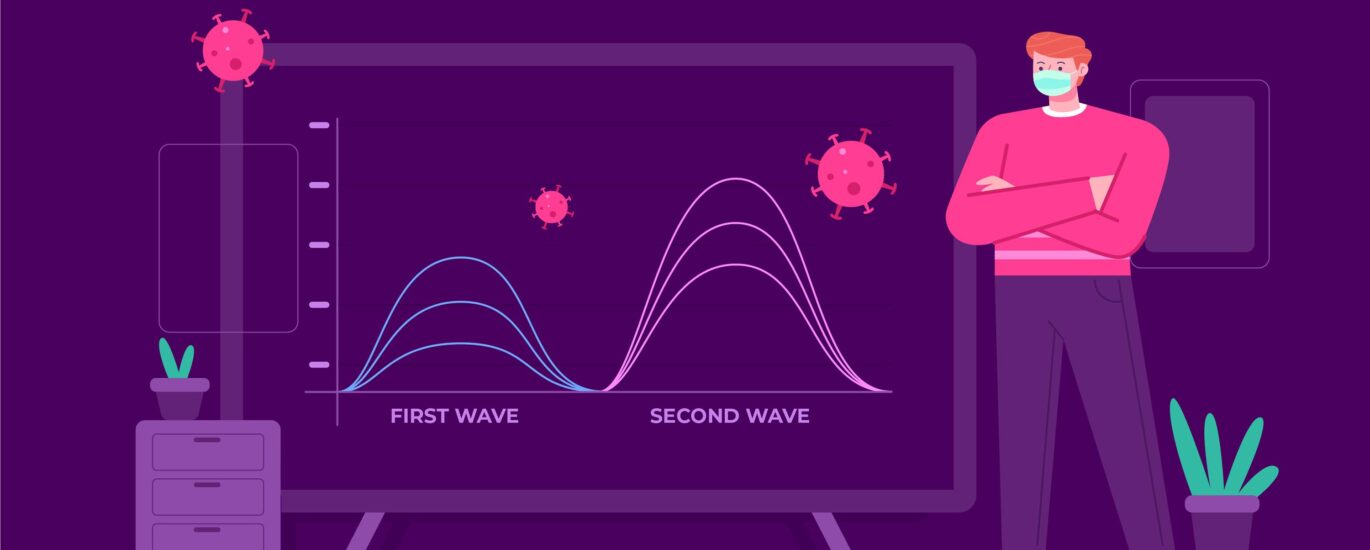 FIRST WAVE

SECOND WAVE